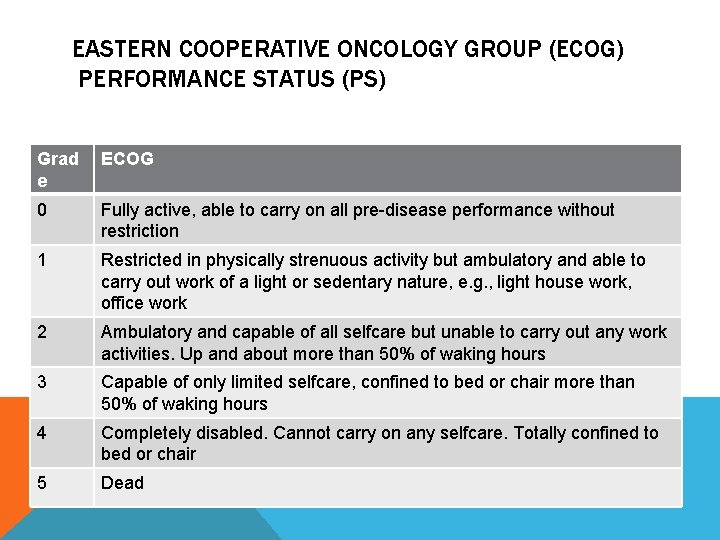 EASTERN COOPERATIVE ONCOLOGY GROUP (ECOG) PERFORMANCE STATUS (PS)

| Grade | ECOG |
|---|---|
| 0 | Fully active, able to carry on all pre-disease performance without restriction |
| 1 | Restricted in physically strenuous activity but ambulatory and able to carry out work of a light or sedentary nature, e.g., light house work, office work |
| 2 | Ambulatory and capable of all selfcare but unable to carry out any work activities. Up and about more than 50% of waking hours |
| 3 | Capable of only limited selfcare, confined to bed or chair more than 50% of waking hours |
| 4 | Completely disabled. Cannot carry on any selfcare. Totally confined to bed or chair |
| 5 | Dead |